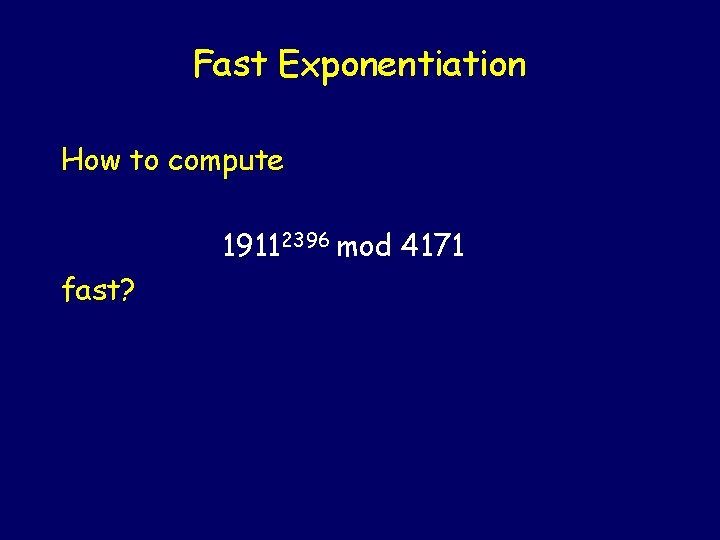 Fast Exponentiation

How to compute

$1911^{2396} \bmod 4171$

fast?